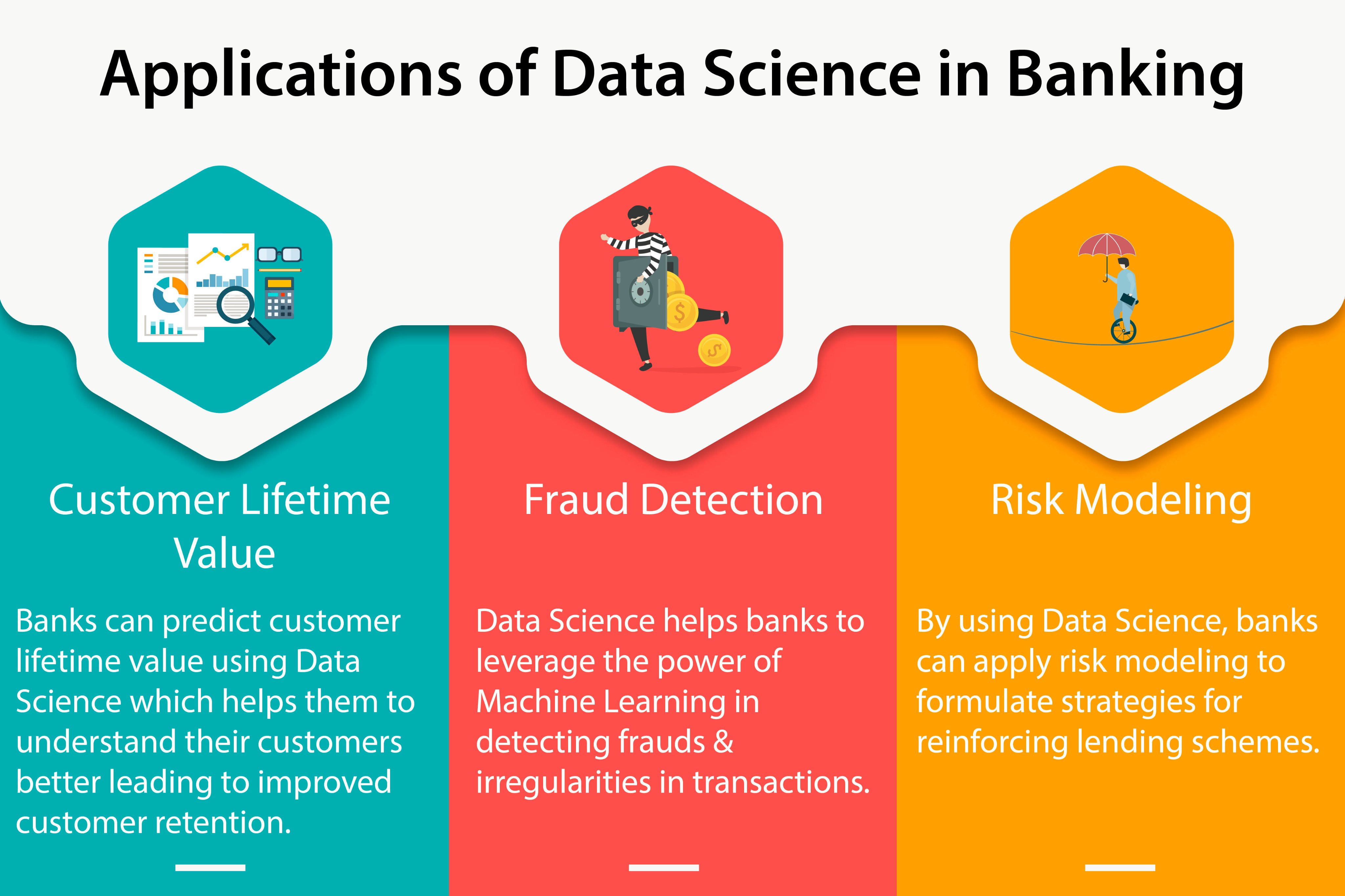 Applications of Data Science in Banking

Customer Lifetime Value

Banks can predict customer lifetime value using Data Science which helps them to understand their customers better leading to improved customer retention.

Fraud Detection

Data Science helps banks to leverage the power of Machine Learning in detecting frauds & irregularities in transactions.

Risk Modeling

By using Data Science, banks can apply risk modeling to formulate strategies for reinforcing lending schemes.